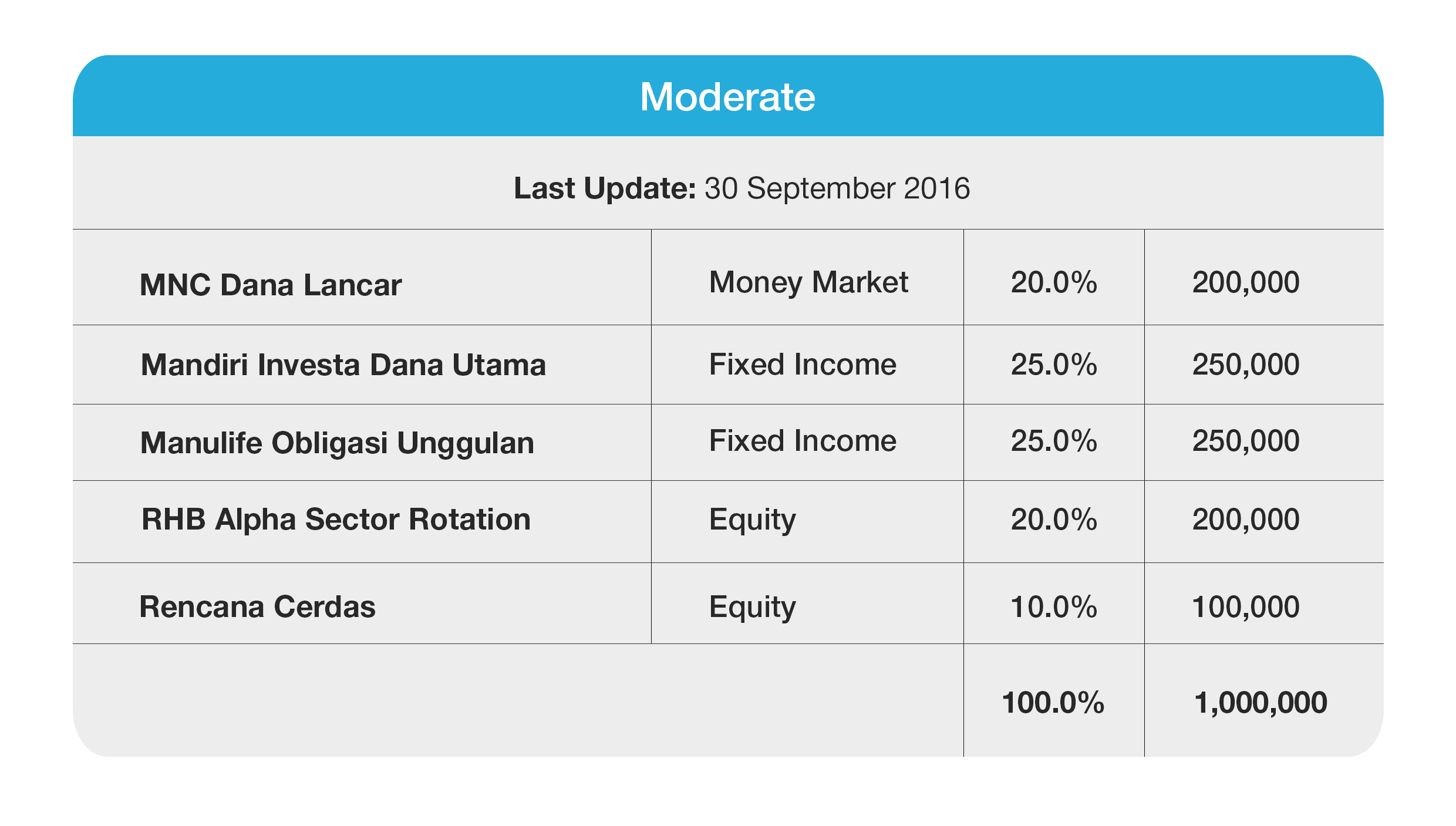 Moderate

Last Update: 30 September 2016

| | | | |
|---|---|---|---|
| MNC Dana Lancar | Money Market | 20.0% | 200,000 |
| Mandiri Investa Dana Utama | Fixed Income | 25.0% | 250,000 |
| Manulife Obligasi Unggulan | Fixed Income | 25.0% | 250,000 |
| RHB Alpha Sector Rotation | Equity | 20.0% | 200,000 |
| Rencana Cerdas | Equity | 10.0% | 100,000 |
| | | 100.0% | 1,000,000 |